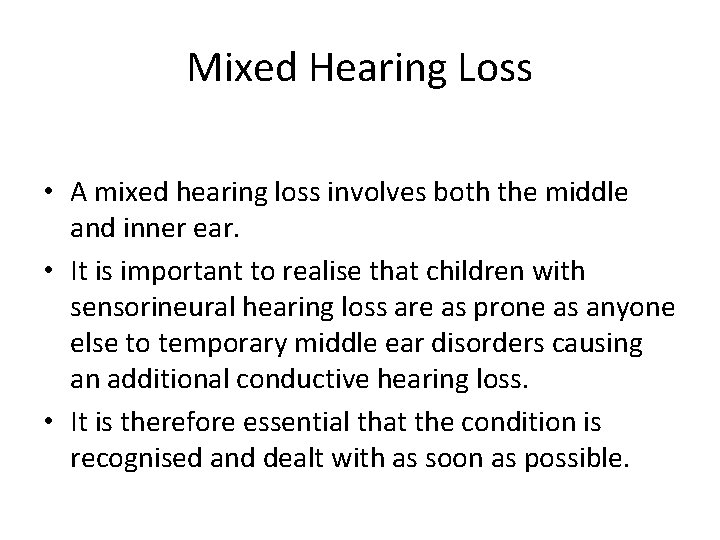 Mixed Hearing Loss

• A mixed hearing loss involves both the middle and inner ear.

• It is important to realise that children with sensorineural hearing loss are as prone as anyone else to temporary middle ear disorders causing an additional conductive hearing loss.

• It is therefore essential that the condition is recognised and dealt with as soon as possible.